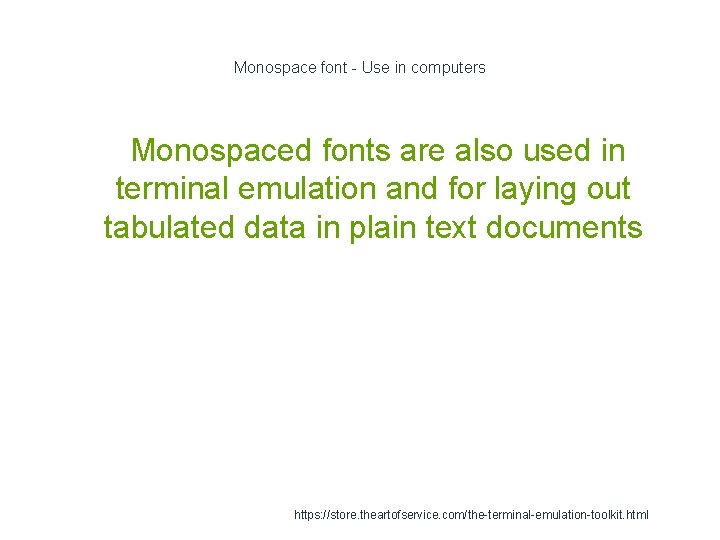 Monospace font - Use in computers

Monospaced fonts are also used in terminal emulation and for laying out tabulated data in plain text documents

https://store.theartofservice.com/the-terminal-emulation-toolkit.html